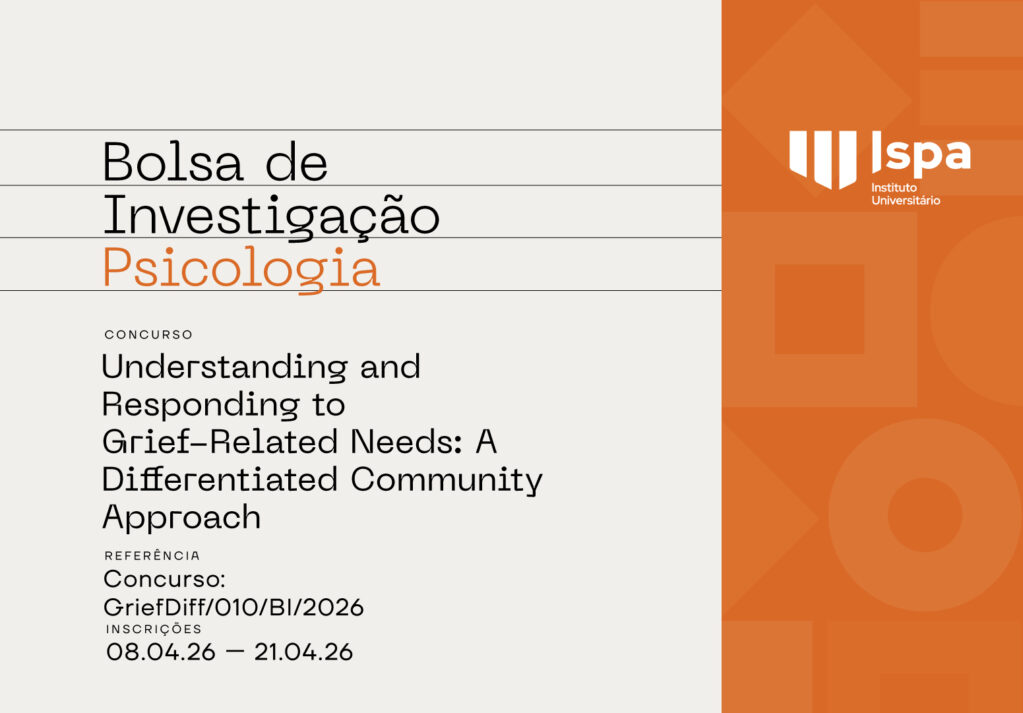 Bolsa de Investigação Psicologia

CONCURSO

Understanding and Responding to Grief-Related Needs: A Differentiated Community Approach

REFERÊNCIA

Concurso: GriefDiff/010/BI/2026

INSCRIÇÕES

08.04.26 — 21.04.26

Ispa
Instituto Universitário